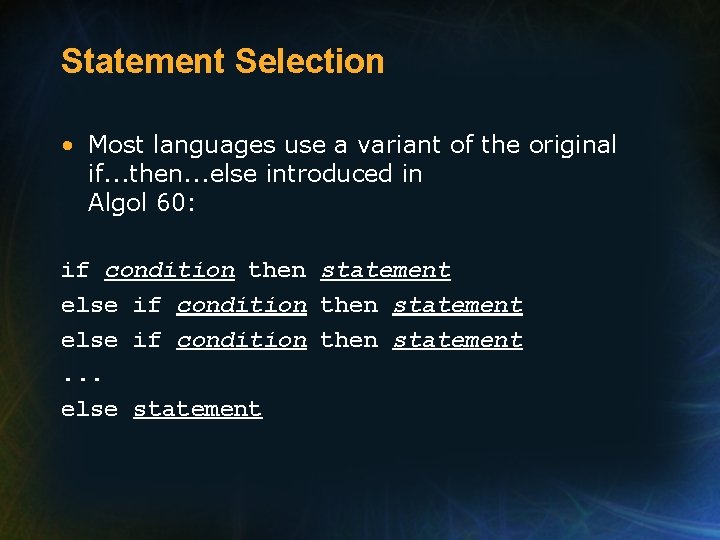 Statement Selection

• Most languages use a variant of the original if…then…else introduced in Algol 60:

if condition then statement
else if condition then statement
else if condition then statement
...
else statement